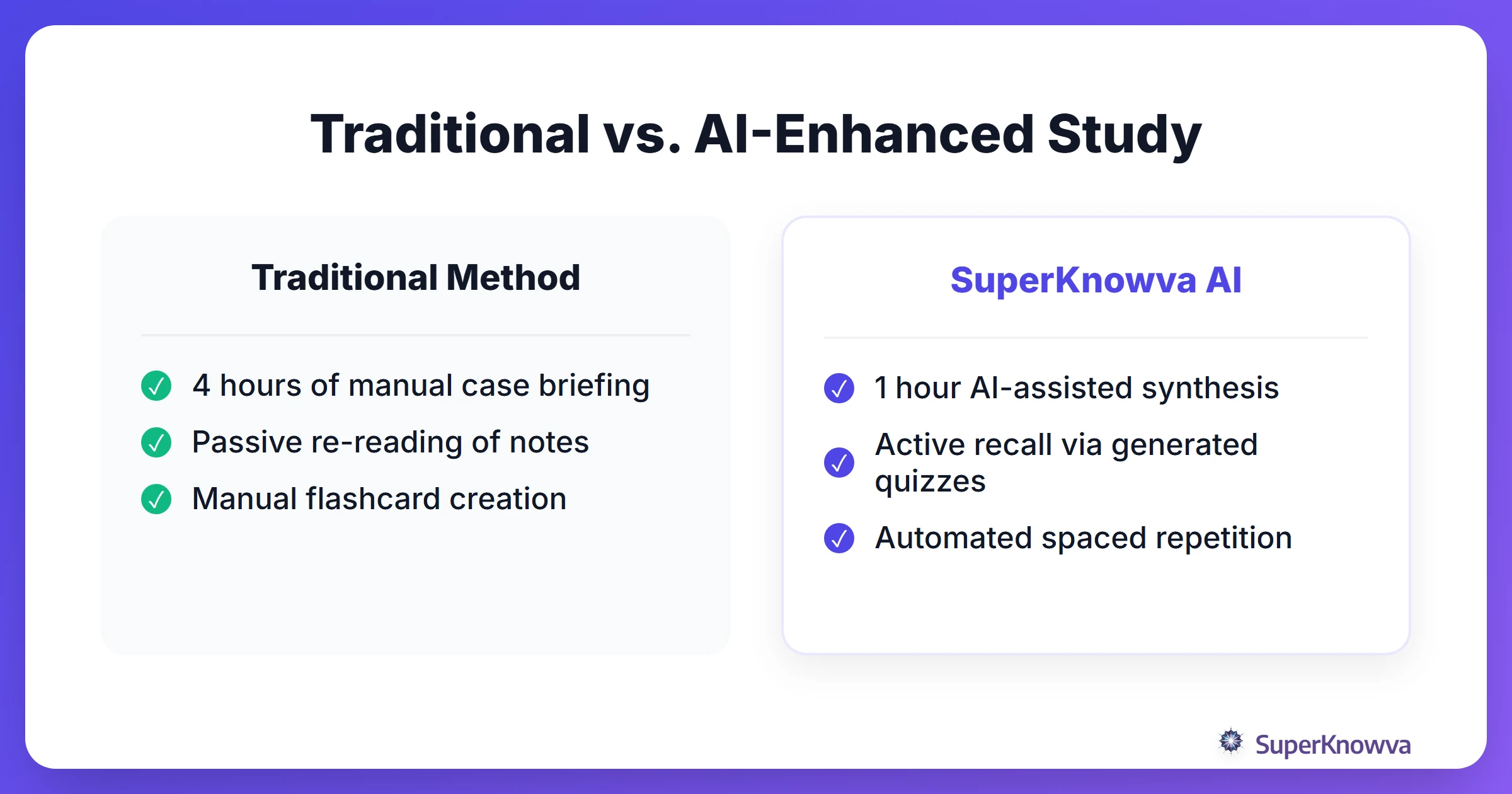 Traditional vs. AI-Enhanced Study

Traditional Method

4 hours of manual case briefing
Passive re-reading of notes
Manual flashcard creation

SuperKnowva AI

1 hour AI-assisted synthesis
Active recall via generated quizzes
Automated spaced repetition

SuperKnowva